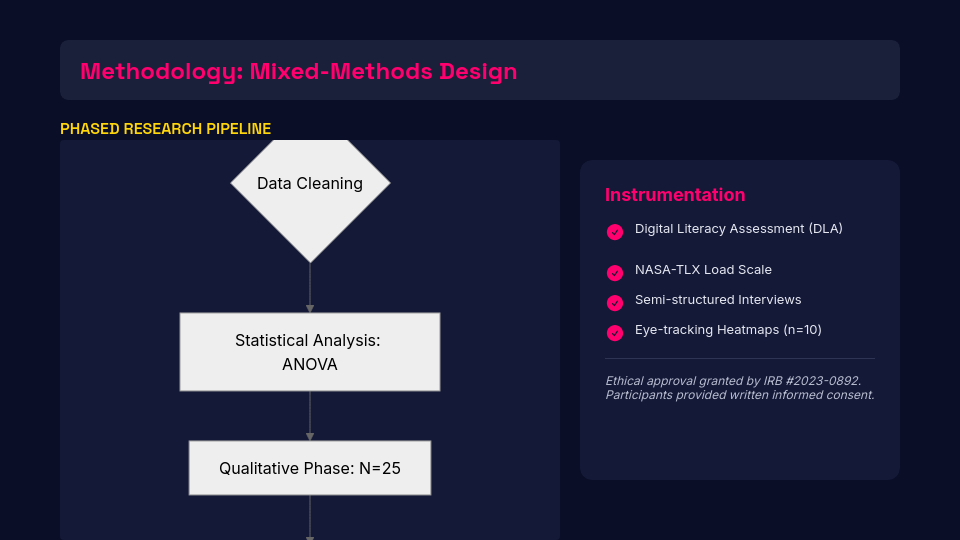 Methodology: Mixed-Methods Design

PHASED RESEARCH PIPELINE

Data Cleaning

Statistical Analysis: ANOVA

Qualitative Phase: N=25

Instrumentation

Digital Literacy Assessment (DLA)

NASA-TLX Load Scale

Semi-structured Interviews

Eye-tracking Heatmaps (n=10)

Ethical approval granted by IRB #2023-0892. Participants provided written informed consent.